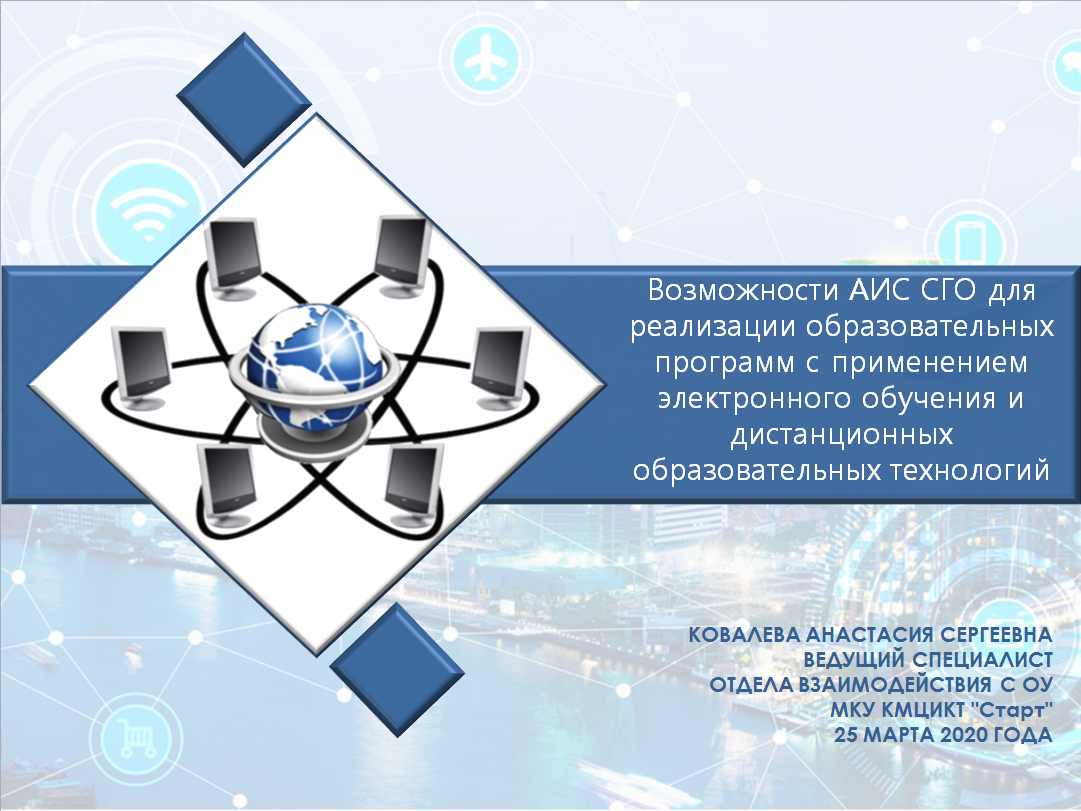 Возможности АИС СГО для реализации образовательных программ с применением электронного обучения и дистанционных образовательных технологий

КОВАЛЕВА АНАСТАСИЯ СЕРГЕЕВНА
ВЕДУЩИЙ СПЕЦИАЛИСТ
ОТДЕЛА ВЗАИМОДЕЙСТВИЯ С ОУ
МКУ КМЦИКТ "Старт"
25 МАРТА 2020 ГОДА